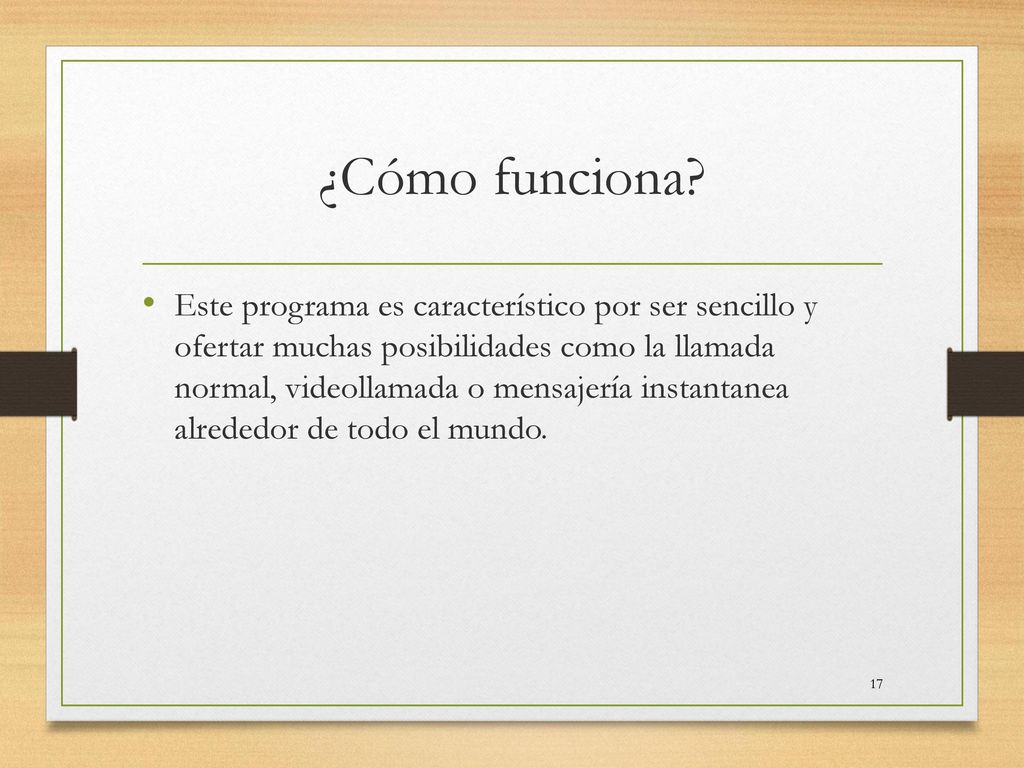 ¿Cómo funciona?

• Este programa es característico por ser sencillo y ofertar muchas posibilidades como la llamada normal, videollamada o mensajería instantanea alrededor de todo el mundo.

17